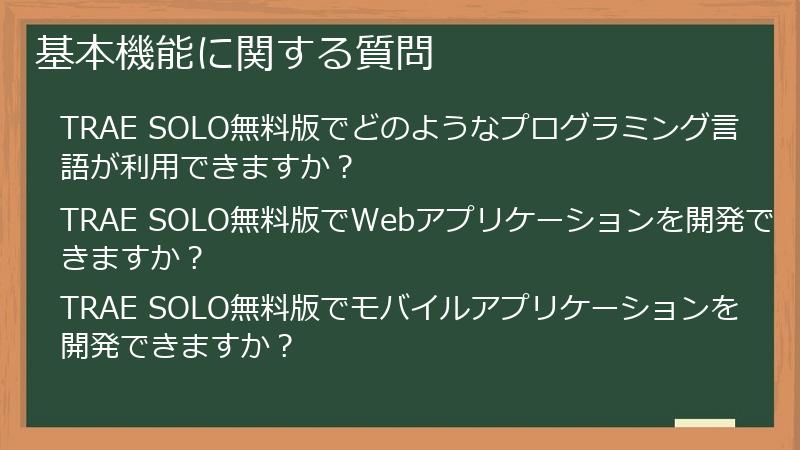 基本機能に関する質問

TRAE SOLO無料版でどのようなプログラミング言語が利用できますか？

TRAE SOLO無料版でWebアプリケーションを開発できますか？

TRAE SOLO無料版でモバイルアプリケーションを開発できますか？